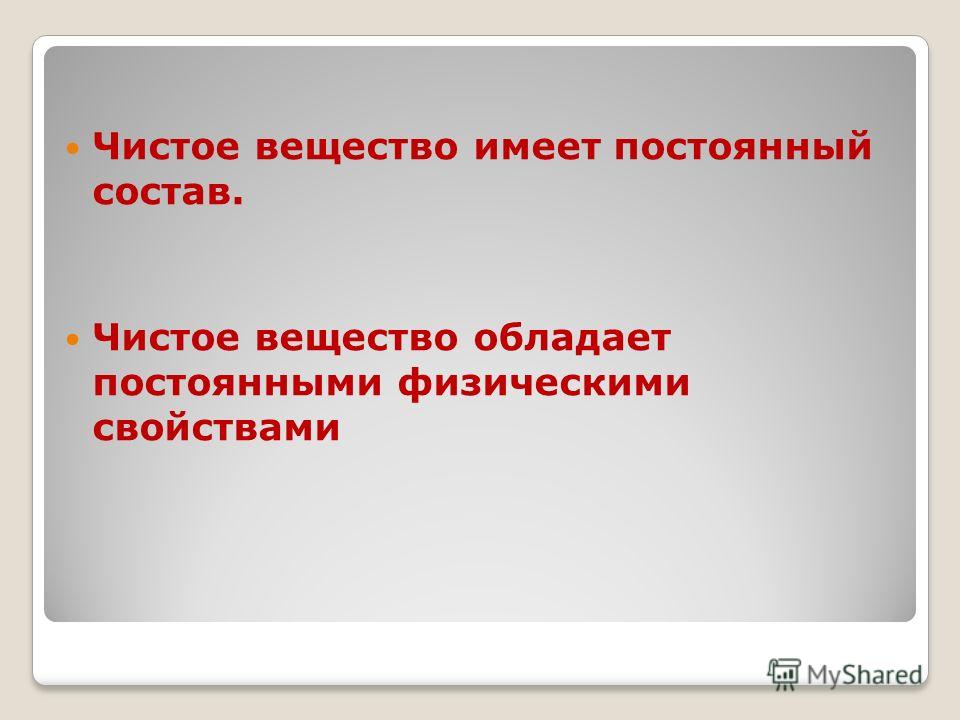 Чистое вещество имеет постоянный состав.

Чистое вещество обладает постоянными физическими свойствами

MyShared